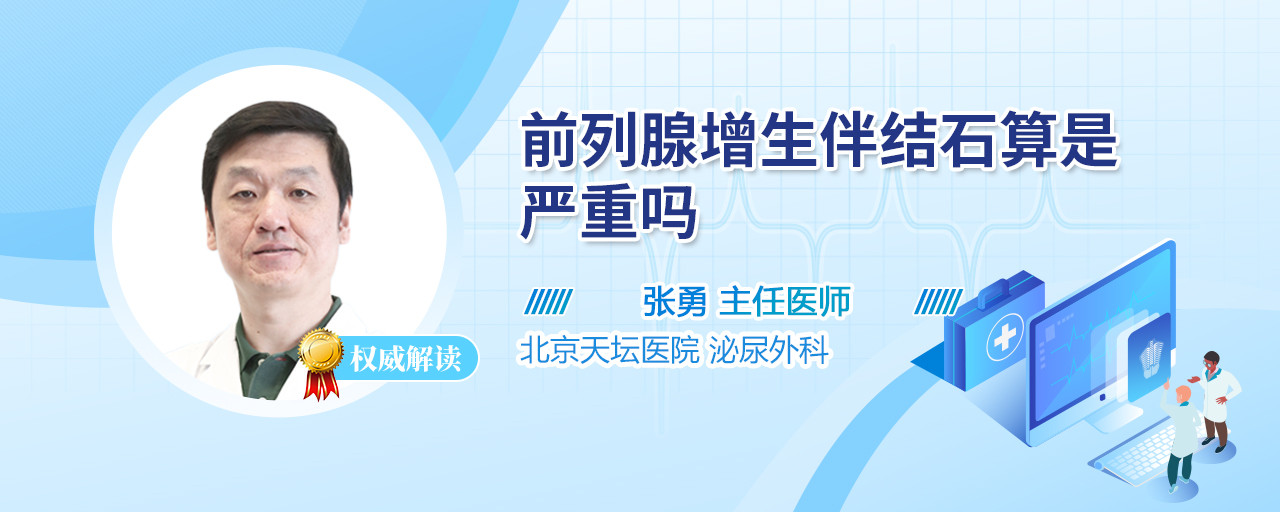 前列腺增生伴结石算是严重吗

张勇 主任医师

北京天坛医院 泌尿外科

权威解读